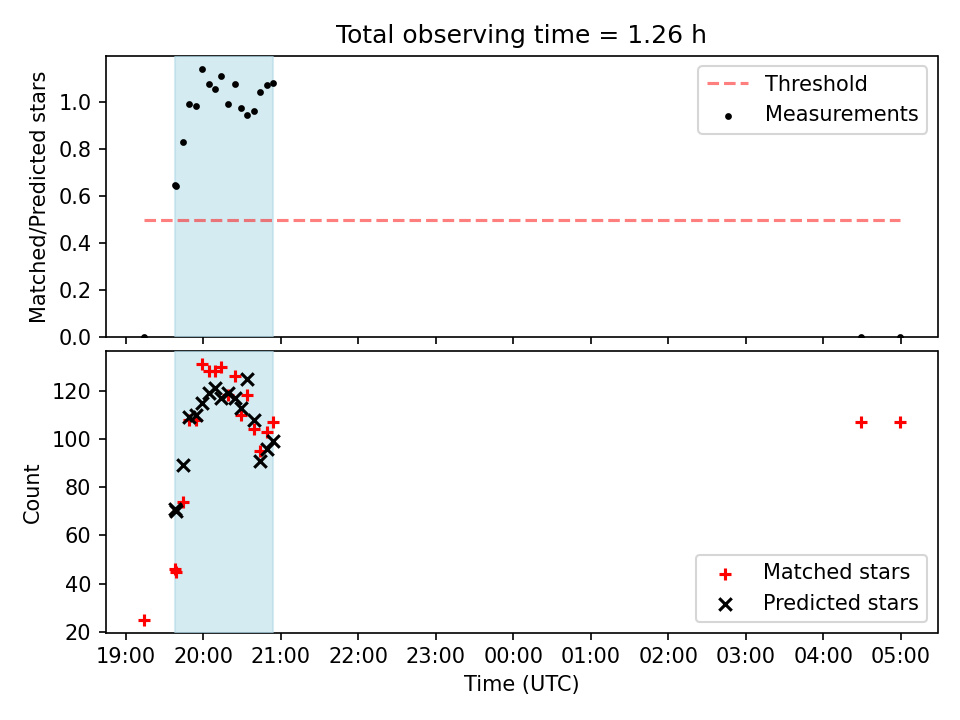 Total observing time = 1.26 h

Matched/Predicted stars

1.0
0.8
0.6
0.4
0.2
0.0

Threshold
Measurements

Count

120
100
80
60
40
20

Matched stars
Predicted stars

19:00 20:00 21:00 22:00 23:00 00:00 01:00 02:00 03:00 04:00 05:00

Time (UTC)